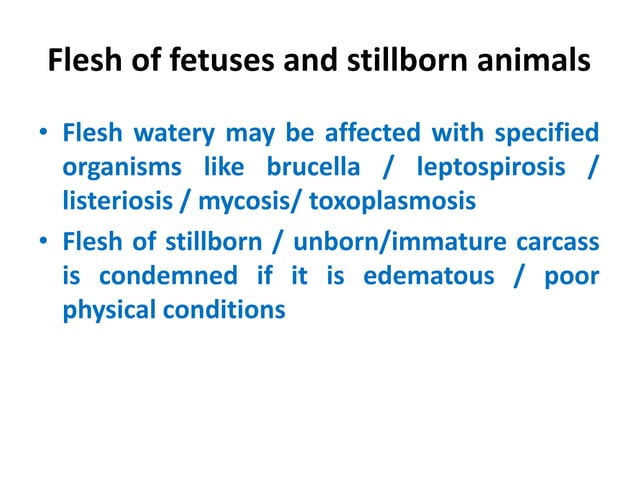 Flesh of fetuses and stillborn animals

• Flesh watery may be affected with specified organisms like brucella / leptospirosis / listeriosis / mycosis/ toxoplasmosis

• Flesh of stillborn / unborn/immature carcass is condemned if it is edematous / poor physical conditions